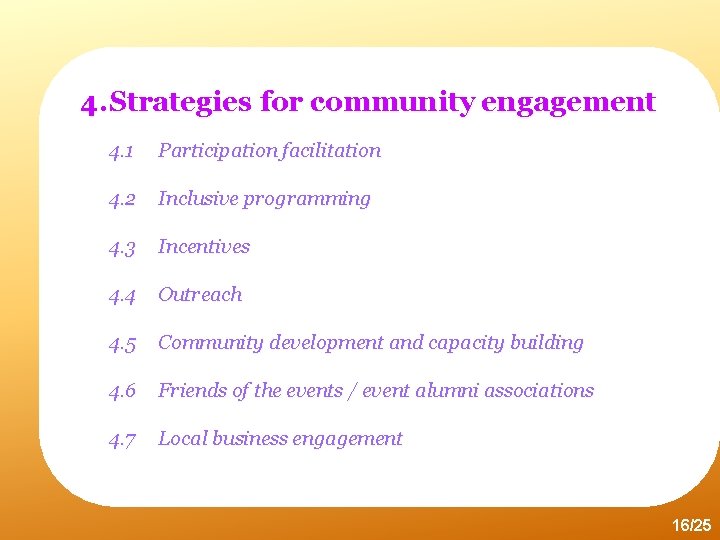 4.Strategies for community engagement

4.1 Participation facilitation

4.2 Inclusive programming

4.3 Incentives

4.4 Outreach

4.5 Community development and capacity building

4.6 Friends of the events / event alumni associations

4.7 Local business engagement

16/25